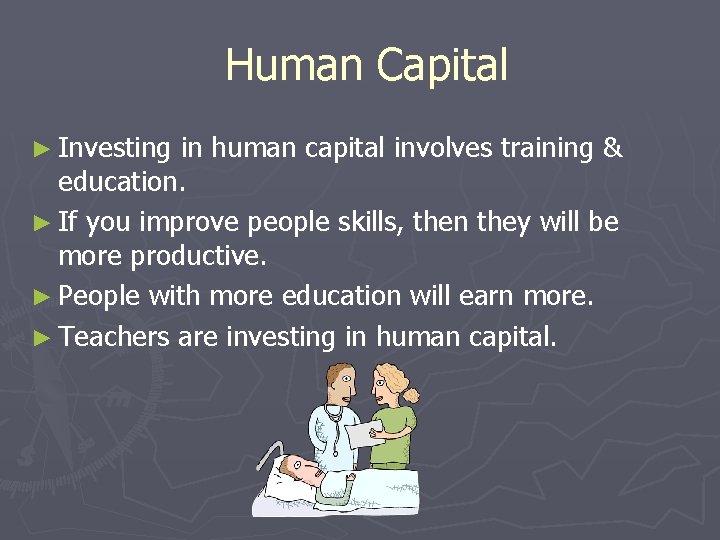 Human Capital

► Investing in human capital involves training & education.

► If you improve people skills, then they will be more productive.

► People with more education will earn more.

► Teachers are investing in human capital.